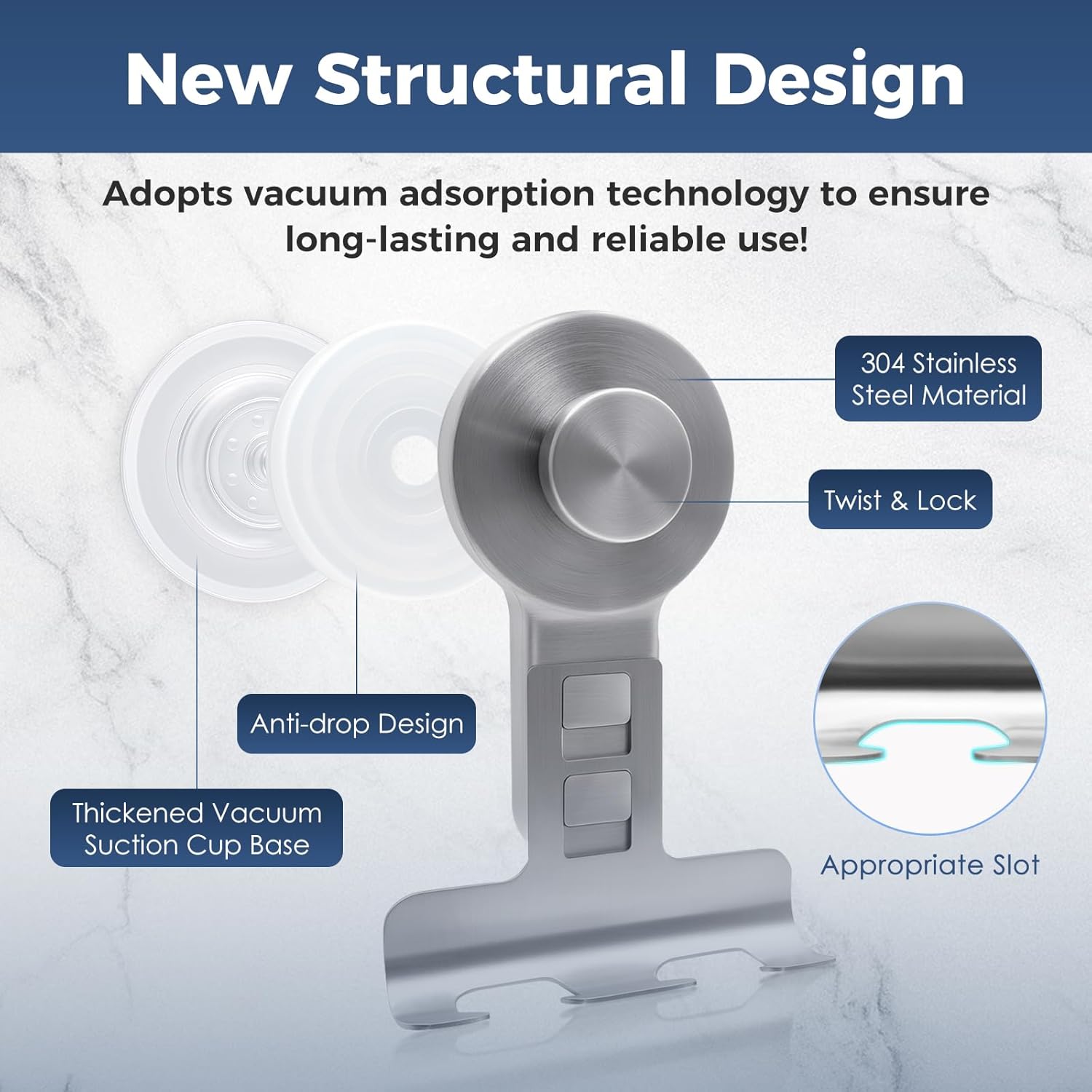 New Structural Design

Adopts vacuum adsorption technology to ensure long-lasting and reliable use!

304 Stainless Steel Material

Twist & Lock

Anti-drop Design

Thickened Vacuum Suction Cup Base

Appropriate Slot